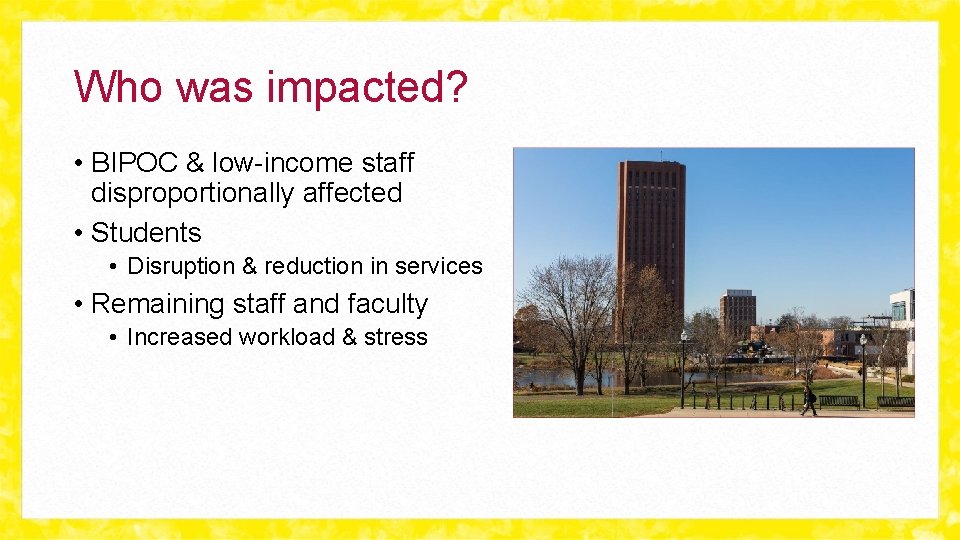 Who was impacted?

• BIPOC & low-income staff disproportionally affected
• Students
  • Disruption & reduction in services
• Remaining staff and faculty
  • Increased workload & stress